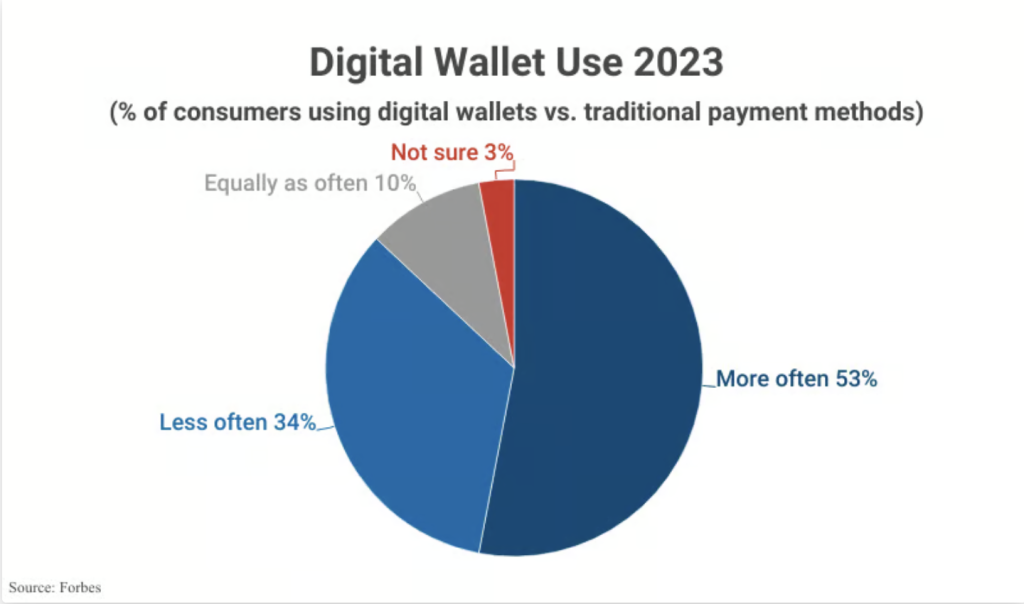 Digital Wallet Use 2023

(% of consumers using digital wallets vs. traditional payment methods)

Not sure 3%

Equally as often 10%

More often 53%

Less often 34%

Source: Forbes